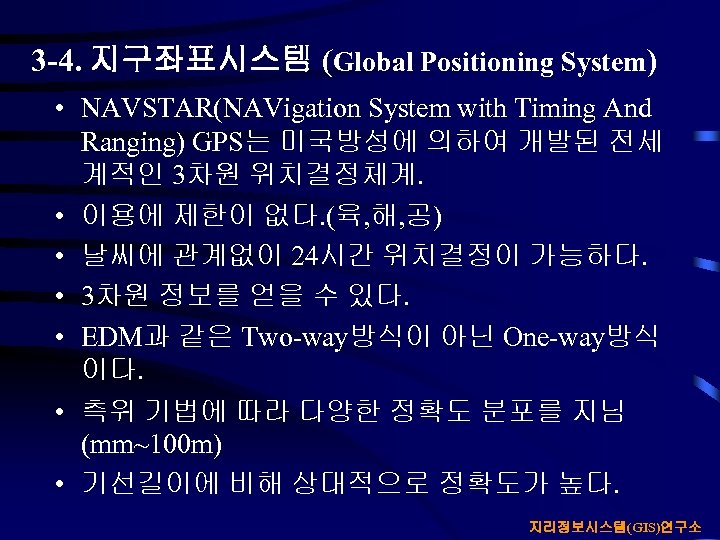 3-4. 지구좌표시스템 (Global Positioning System)

• NAVSTAR(NAVigation System with Timing And Ranging) GPS는 미국방성에 의하여 개발된 전세계적인 3차원 위치결정체계.

• 이용에 제한이 없다.(육,해,공)

• 날씨에 관계없이 24시간 위치결정이 가능하다.

• 3차원 정보를 얻을 수 있다.

• EDM과 같은 Two-way방식이 아닌 One-way방식이다.

• 측위 기법에 따라 다양한 정확도 분포를 지님 (mm~100m)

• 기선길이에 비해 상대적으로 정확도가 높다.

지리정보시스템(GIS)연구소